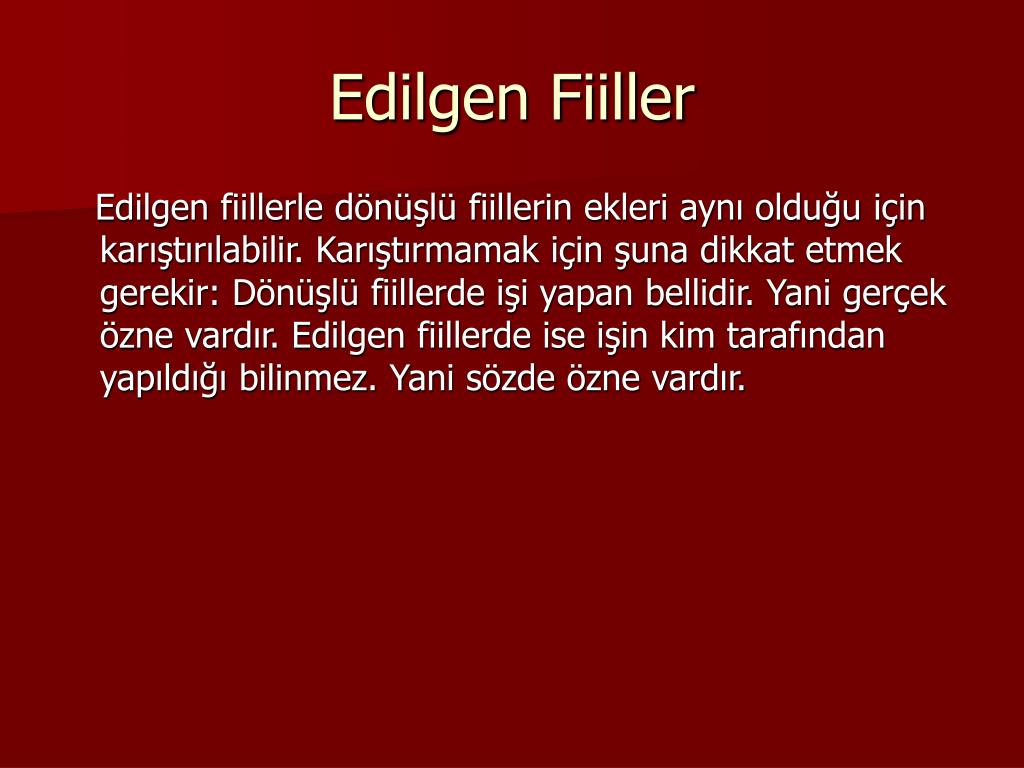 Edilgen Fiiller

Edilgen fiillerle dönüşlü fiillerin ekleri aynı olduğu için karıştırılabilir. Karıştırmamak için şuna dikkat etmek gerekir: Dönüşlü fiillerde işi yapan bellidir. Yani gerçek özne vardır. Edilgen fiillerde ise işin kim tarafından yapıldığı bilinmez. Yani sözde özne vardır.